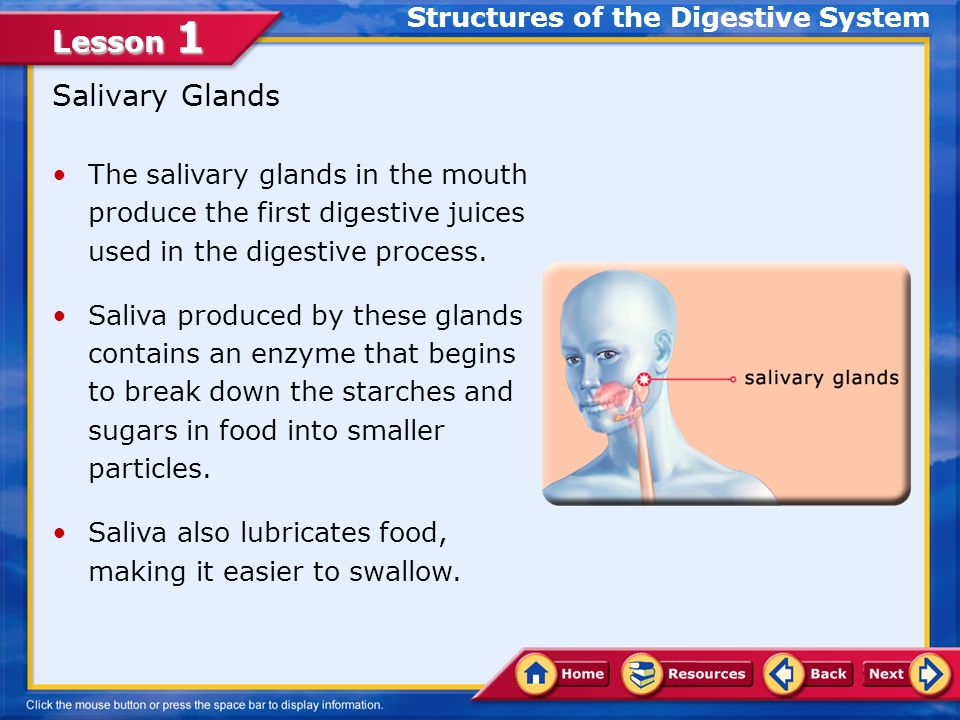 Lesson 1

Structures of the Digestive System

Salivary Glands

• The salivary glands in the mouth produce the first digestive juices used in the digestive process.

• Saliva produced by these glands contains an enzyme that begins to break down the starches and sugars in food into smaller particles.

• Saliva also lubricates food, making it easier to swallow.

salivary glands

Home Resources Back Next

Click the mouse button or press the space bar to display information.